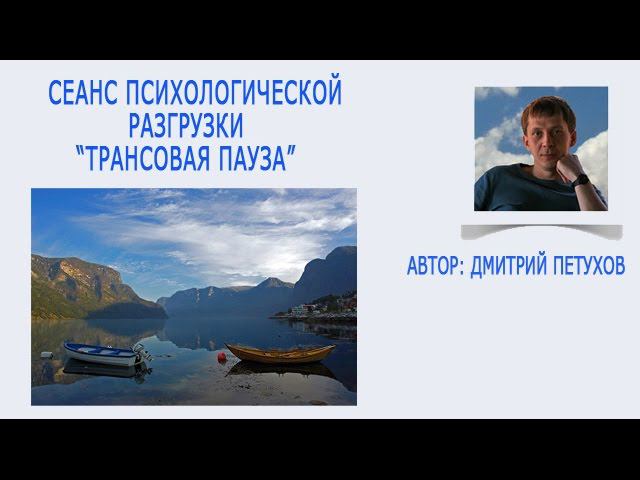 СЕАНС ПСИХОЛОГИЧЕСКОЙ РАЗГРУЗКИ "ТРАНСОВАЯ ПАУЗА"

АВТОР: ДМИТРИЙ ПЕТУХОВ